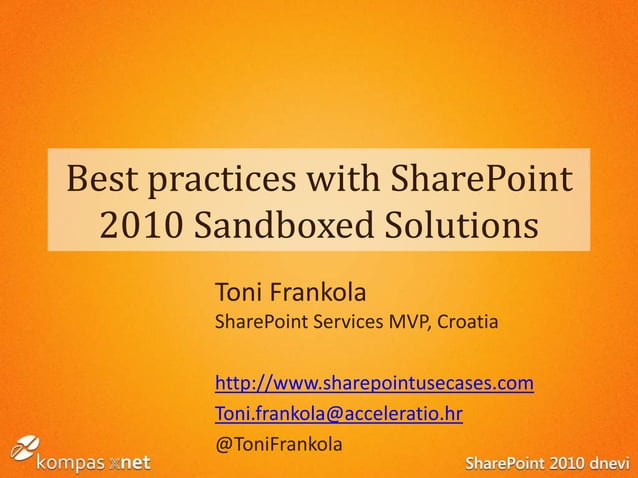 Best practices with SharePoint 2010 Sandboxed Solutions

Toni Frankola
SharePoint Services MVP, Croatia

http://www.sharepointusecases.com
Toni.frankola@acceleratio.hr
@ToniFrankola

kompas xnet

SharePoint 2010 dnevi